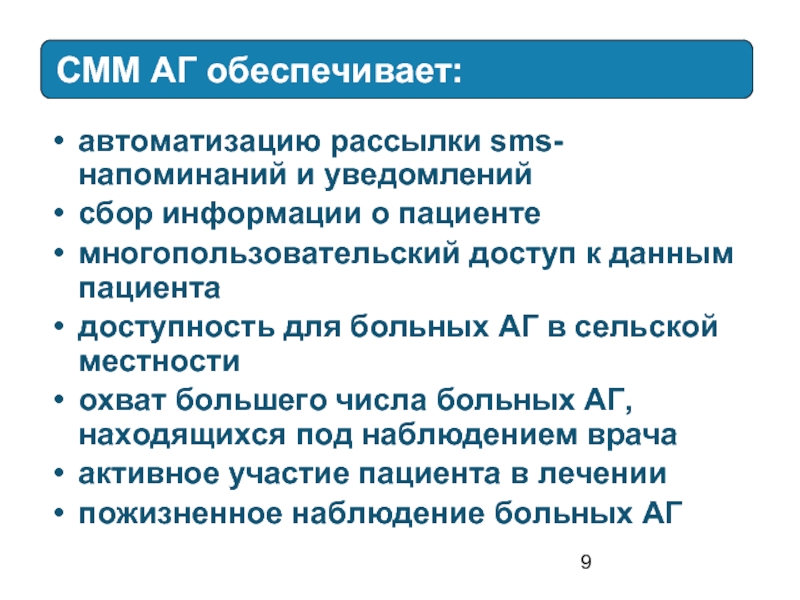 СММ АГ обеспечивает:

• автоматизацию рассылки sms-напоминаний и уведомлений
• сбор информации о пациенте
• многопользовательский доступ к данным пациента
• доступность для больных АГ в сельской местности
• охват большего числа больных АГ, находящихся под наблюдением врача
• активное участие пациента в лечении
• пожизненное наблюдение больных АГ

9